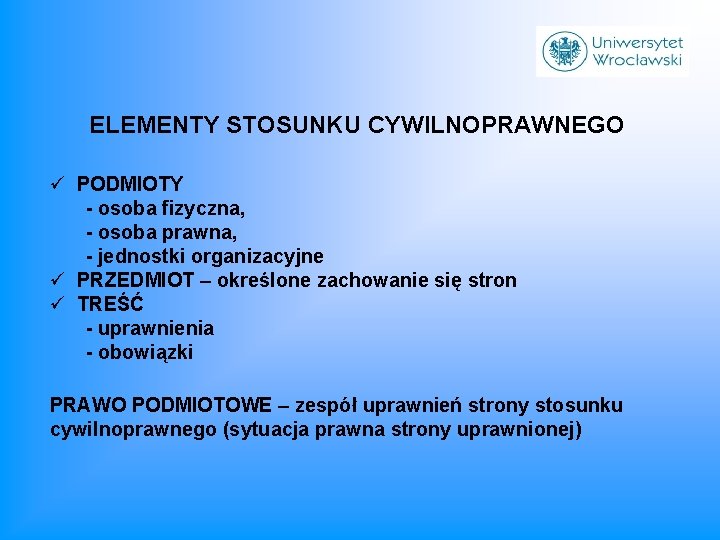 Uniwersytet Wrocławski

ELEMENTY STOSUNKU CYWILNOPRAWNEGO

✓ PODMIOTY
- osoba fizyczna,
- osoba prawna,
- jednostki organizacyjne
✓ PRZEDMIOT – określone zachowanie się stron
✓ TREŚĆ
- uprawnienia
- obowiązki

PRAWO PODMIOTOWE – zespół uprawnień strony stosunku cywilnoprawnego (sytuacja prawna strony uprawnionej)